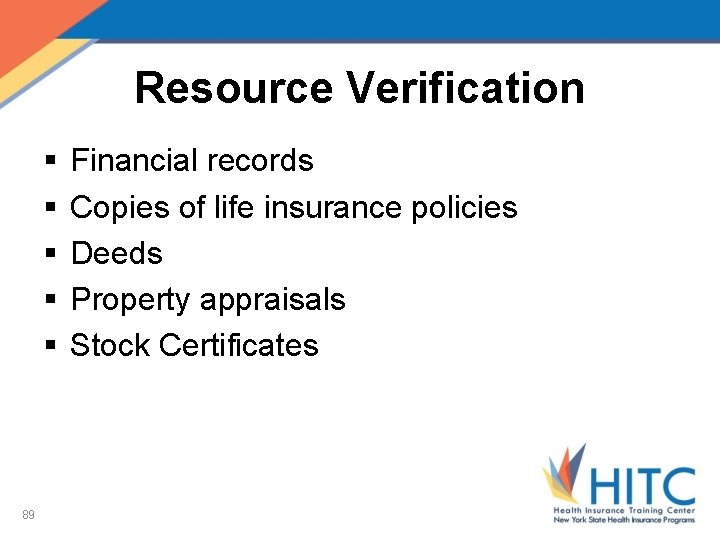 Resource Verification

▪ Financial records
▪ Copies of life insurance policies
▪ Deeds
▪ Property appraisals
▪ Stock Certificates

89

HITC
Health Insurance Training Center
New York State Health Insurance Programs